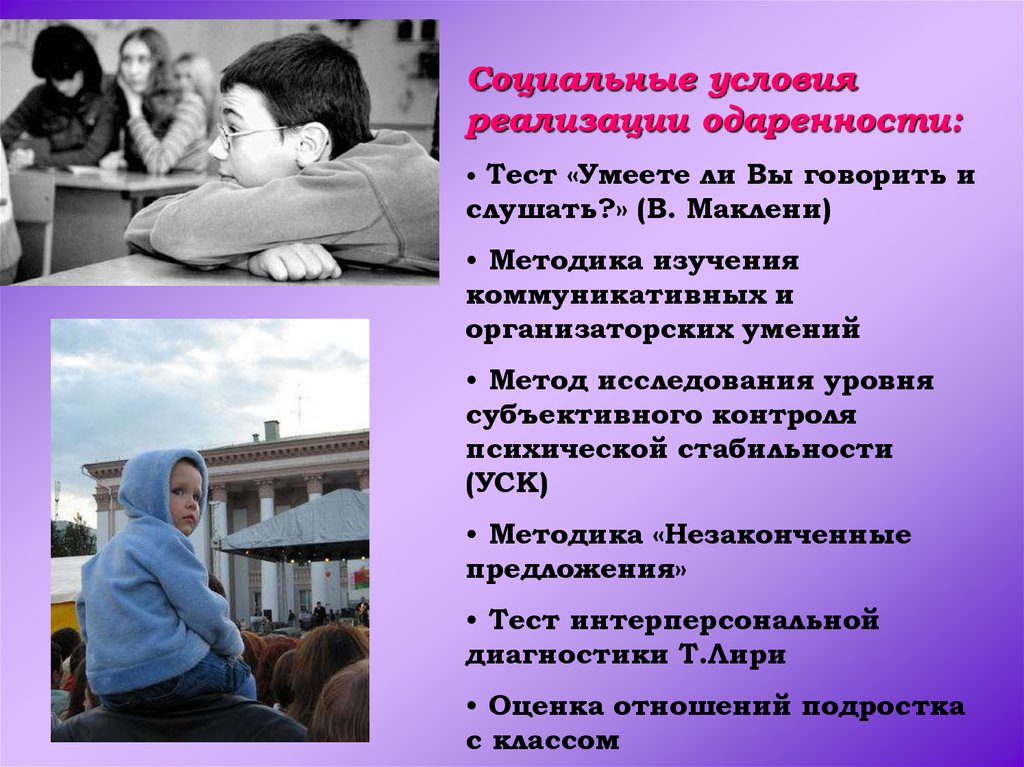 Социальные условия реализации одаренности:

• Тест «Умеете ли Вы говорить и слушать?» (В. Маклени)

• Методика изучения коммуникативных и организаторских умений

• Метод исследования уровня субъективного контроля психической стабильности (УСК)

• Методика «Незаконченные предложения»

• Тест интерперсональной диагностики Т.Лири

• Оценка отношений подростка с классом